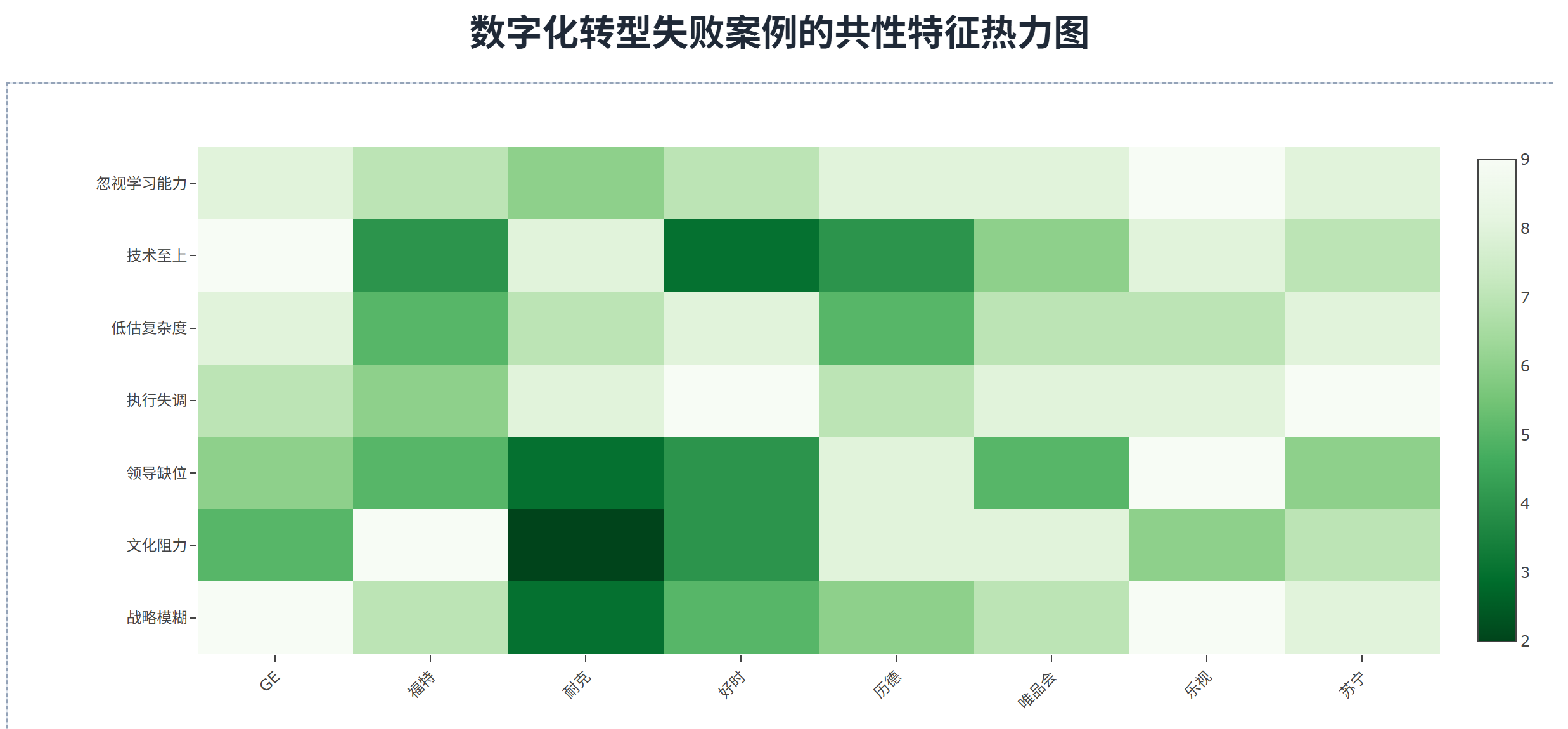 数字化转型失败案例的共性特征热力图

忽视学习能力
技术至上
低估复杂度
执行失调
领导缺位
文化阻力
战略模糊

GE
福特
耐克
好时
历德
唯品会
乐视
苏宁

9
8
7
6
5
4
3
2